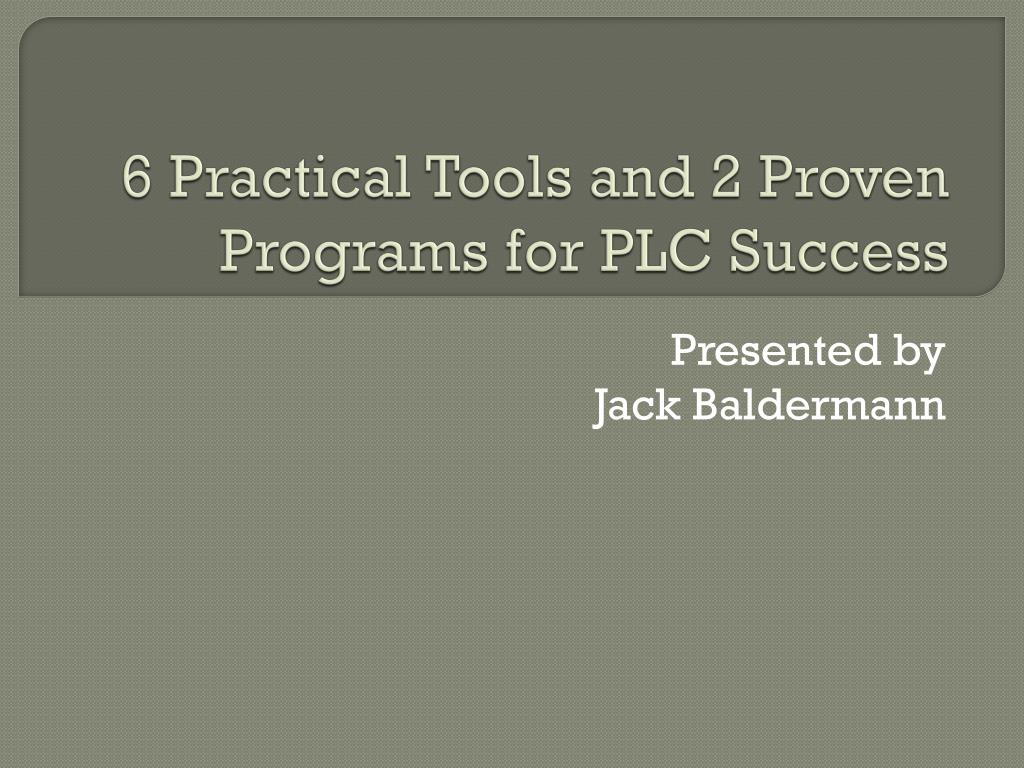 6 Practical Tools and 2 Proven Programs for PLC Success

Presented by
Jack Baldermann